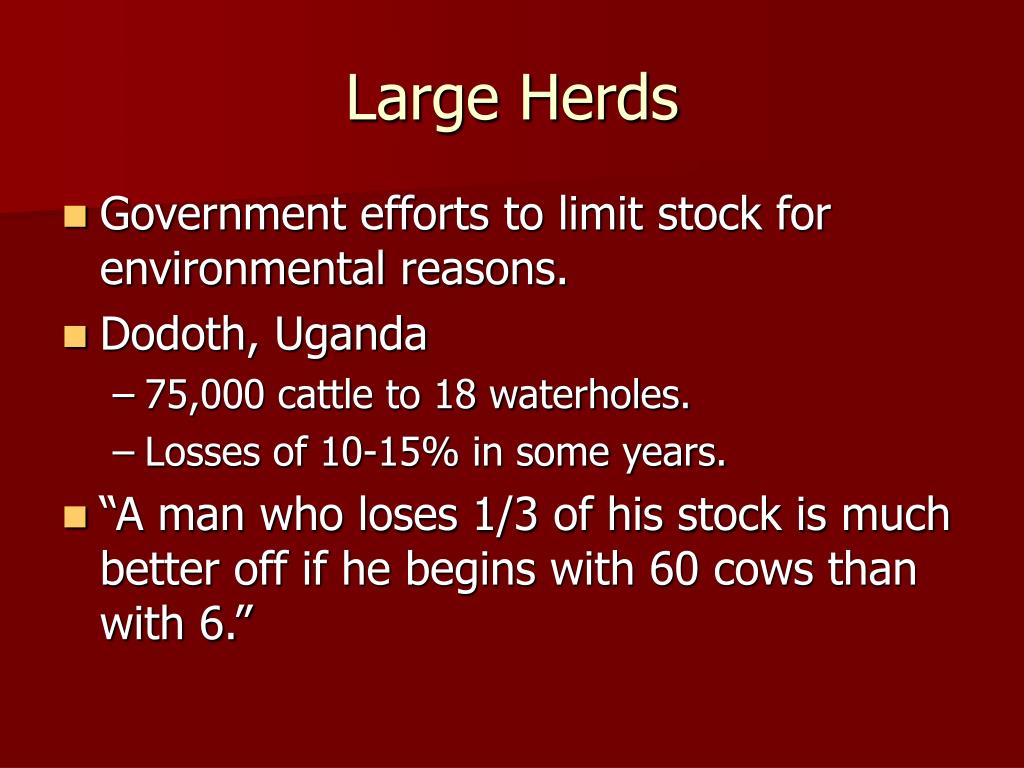 Large Herds

- Government efforts to limit stock for environmental reasons.
- Dodoth, Uganda
  – 75,000 cattle to 18 waterholes.
  – Losses of 10-15% in some years.
- “A man who loses 1/3 of his stock is much better off if he begins with 60 cows than with 6.”